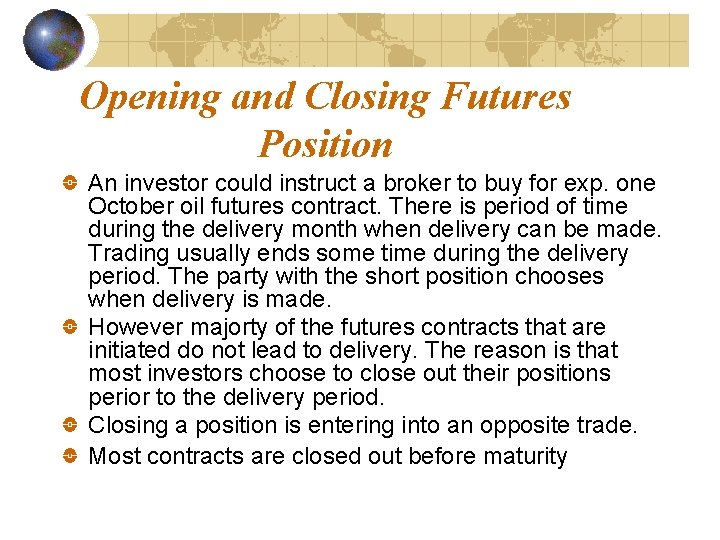 Opening and Closing Futures Position

An investor could instruct a broker to buy for exp. one October oil futures contract. There is period of time during the delivery month when delivery can be made. Trading usually ends some time during the delivery period. The party with the short position chooses when delivery is made.

However majorty of the futures contracts that are initiated do not lead to delivery. The reason is that most investors choose to close out their positions perior to the delivery period.

Closing a position is entering into an opposite trade.

Most contracts are closed out before maturity